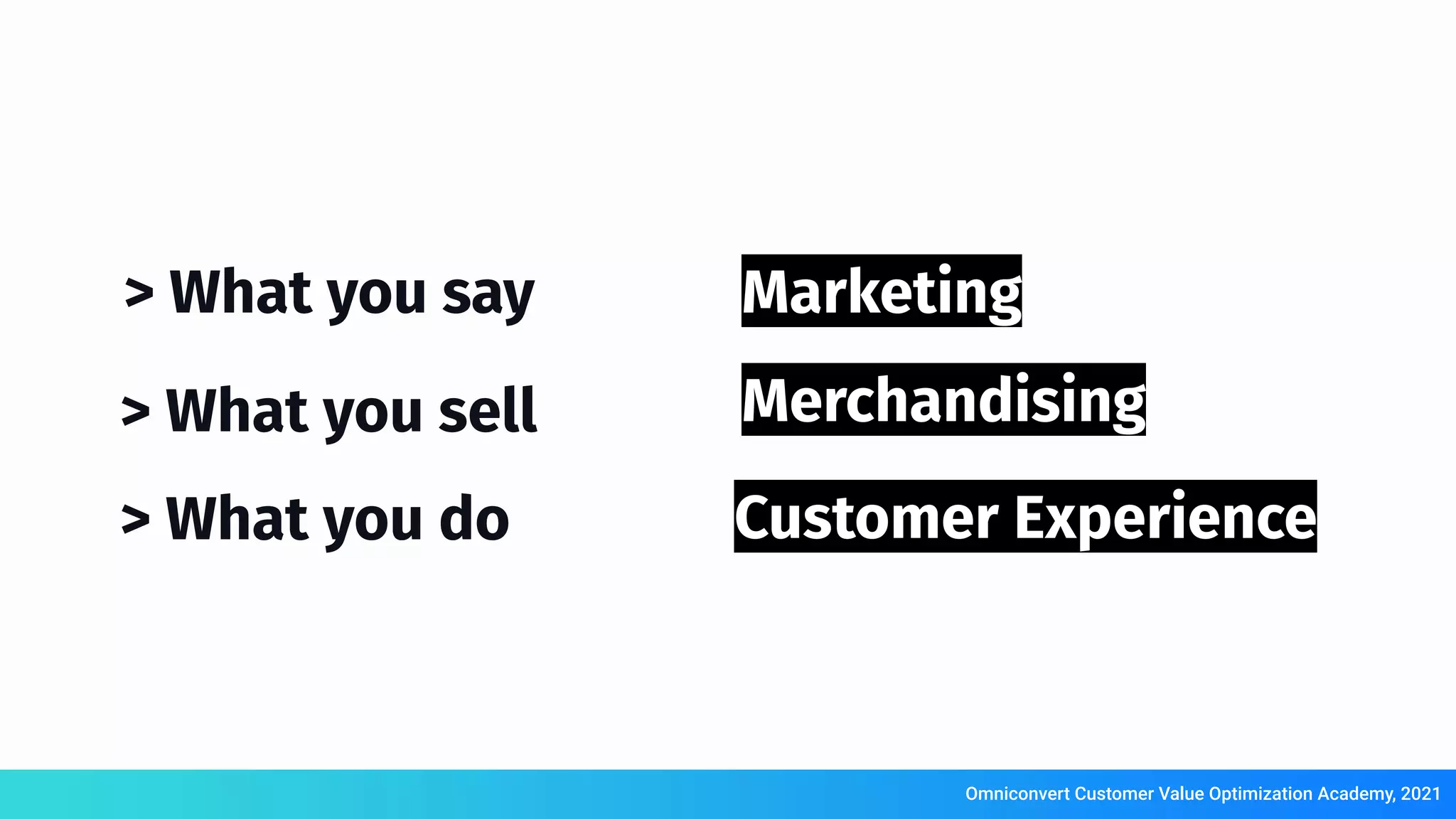 > What you say

> What you sell

> What you do

Marketing

Merchandising

Customer Experience

Omniconvert Customer Value Optimization Academy, 2021